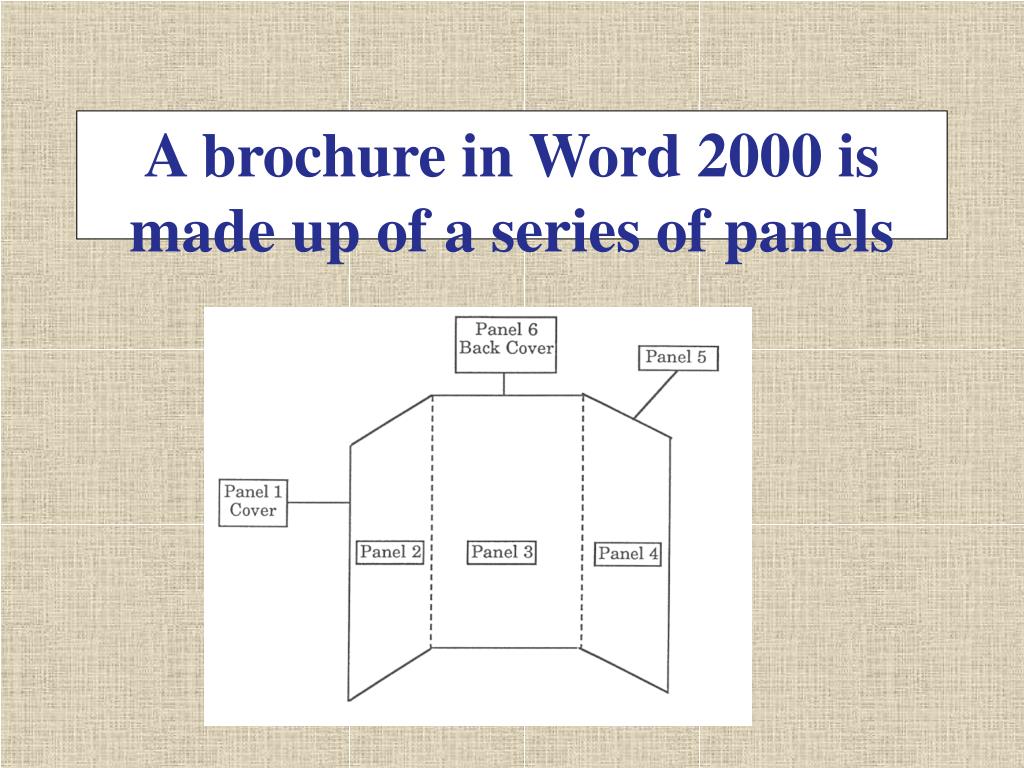 A brochure in Word 2000 is made up of a series of panels

Panel 6
Back Cover

Panel 5

Panel 1
Cover

Panel 2

Panel 3

Panel 4